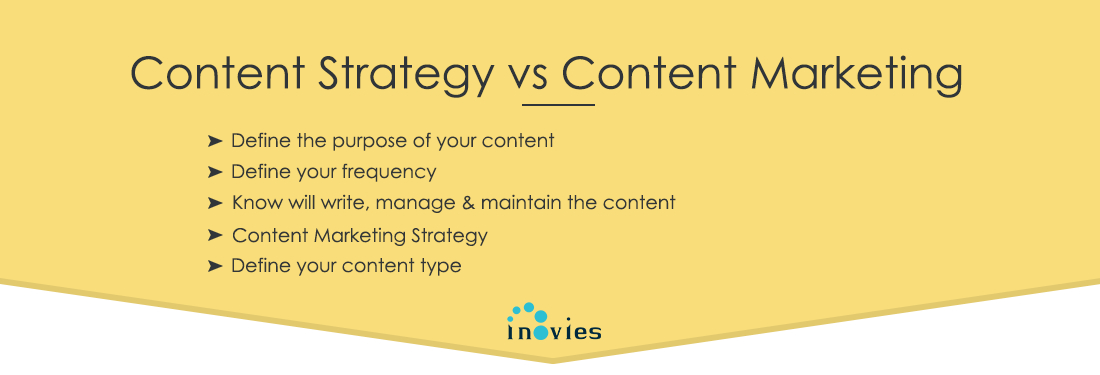 Content Strategy vs Content Marketing

➤ Define the purpose of your content
➤ Define your frequency
➤ Know will write, manage & maintain the content
➤ Content Marketing Strategy
➤ Define your content type

inovies